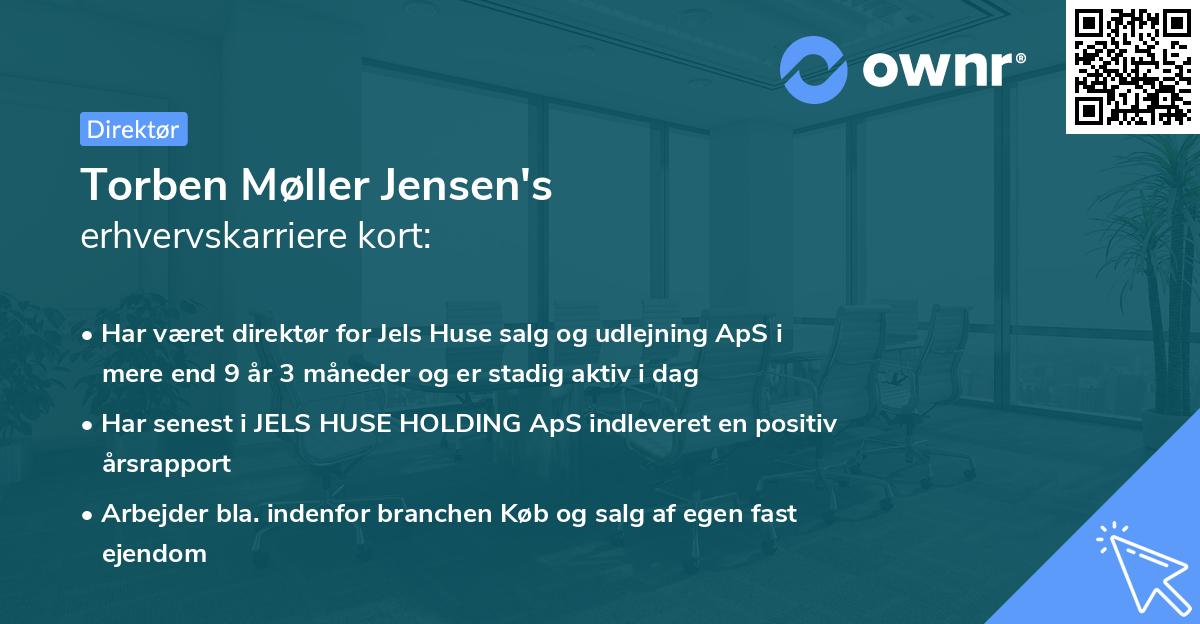 ownr®

Direktør

Torben Møller Jensen's
erhvervskarriere kort:

• Har været direktør for Jels Huse salg og udlejning ApS i mere end 9 år 3 måneder og er stadig aktiv i dag

• Har senest i JELS HUSE HOLDING ApS indleveret en positiv årsrapport

• Arbejder bla. indenfor branchen Køb og salg af egen fast ejendom